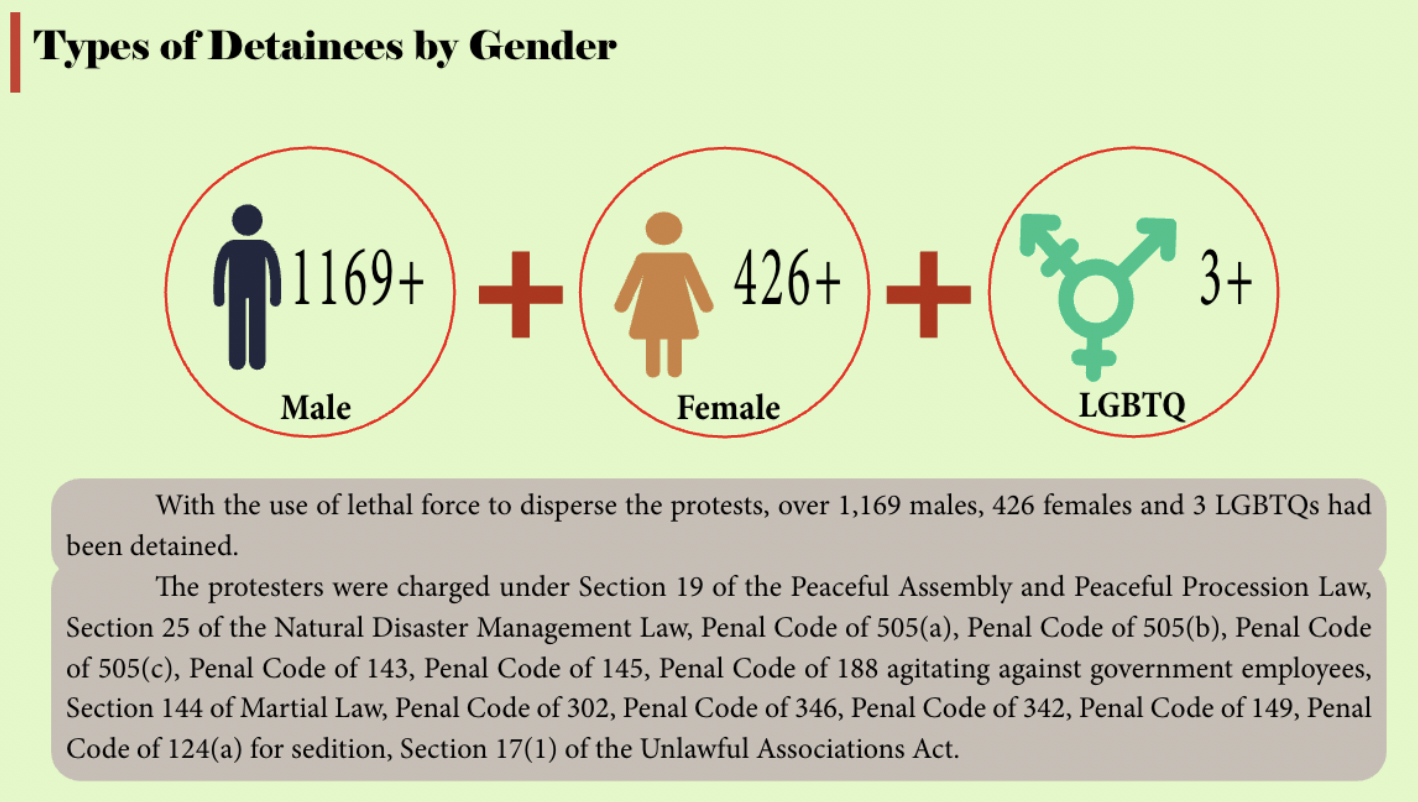 Types of Detainees by Gender

1169+
Male

426+
Female

3+
LGBTQ

With the use of lethal force to disperse the protests, over 1,169 males, 426 females and 3 LGBTQs had been detained.

The protesters were charged under Section 19 of the Peaceful Assembly and Peaceful Procession Law, Section 25 of the Natural Disaster Management Law, Penal Code of 505(a), Penal Code of 505(b), Penal Code of 505(c), Penal Code of 143, Penal Code of 145, Penal Code of 188 agitating against government employees, Section 144 of Martial Law, Penal Code of 302, Penal Code of 346, Penal Code of 342, Penal Code of 149, Penal Code of 124(a) for sedition, Section 17(1) of the Unlawful Associations Act.